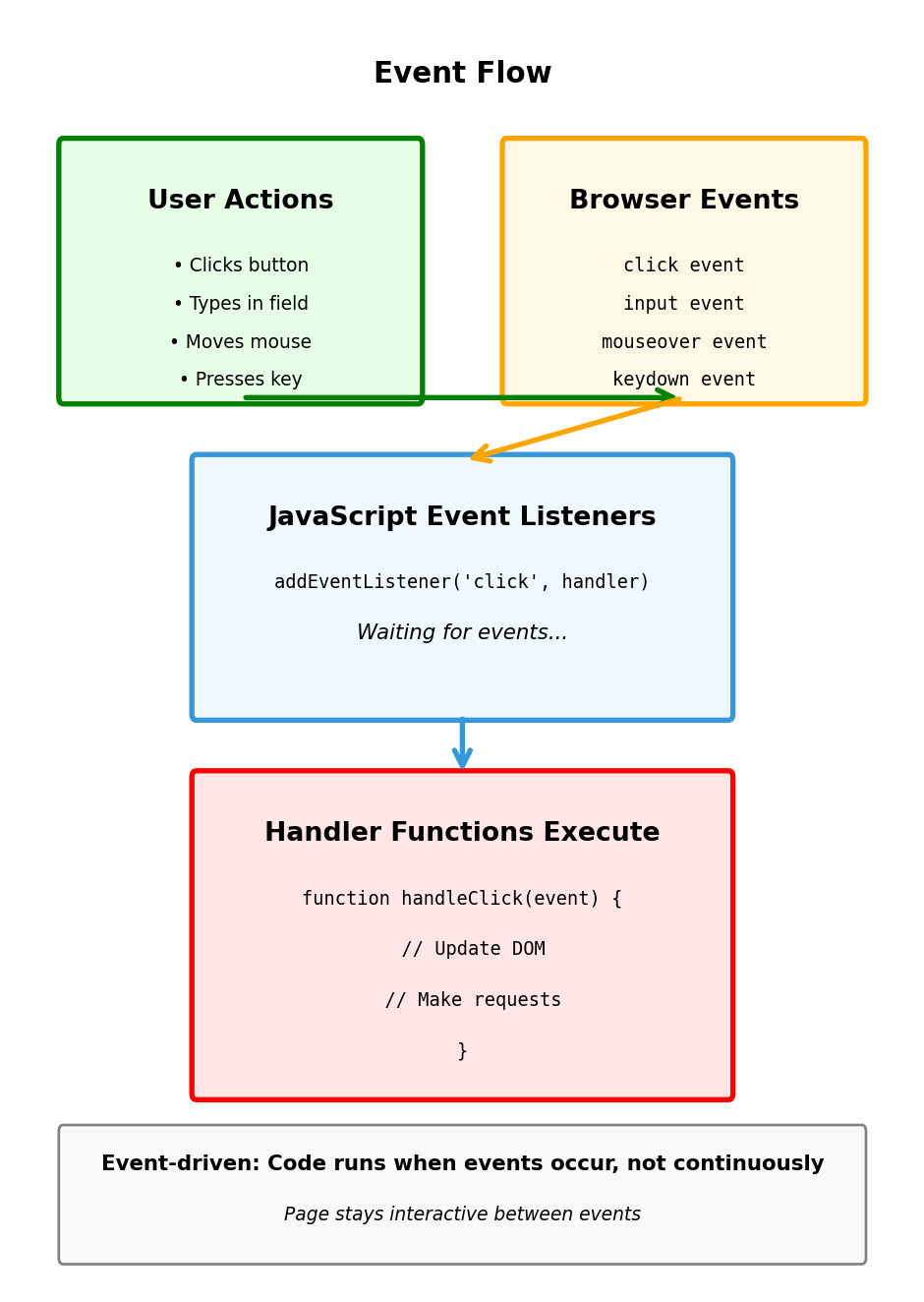 Event Flow

User Actions

• Clicks button
• Types in field
• Moves mouse
• Presses key

Browser Events

click event
input event
mouseover event
keydown event

JavaScript Event Listeners

addEventListener('click', handler)

Waiting for events...

Handler Functions Execute

function handleClick(event) {
// Update DOM
// Make requests
}

Event-driven: Code runs when events occur, not continuously

Page stays interactive between events